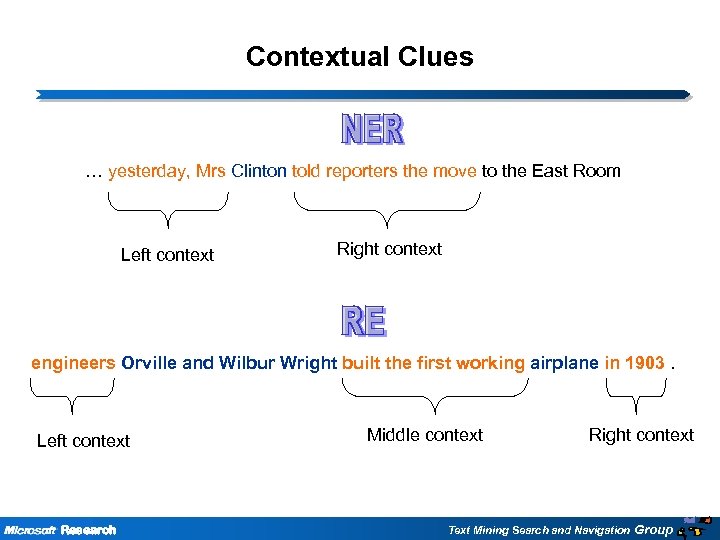 Contextual Clues

NER

… yesterday, Mrs Clinton told reporters the move to the East Room

Left context

Right context

RE

engineers Orville and Wilbur Wright built the first working airplane in 1903 .

Left context

Middle context

Right context

Microsoft Research

Text Mining Search and Navigation Group